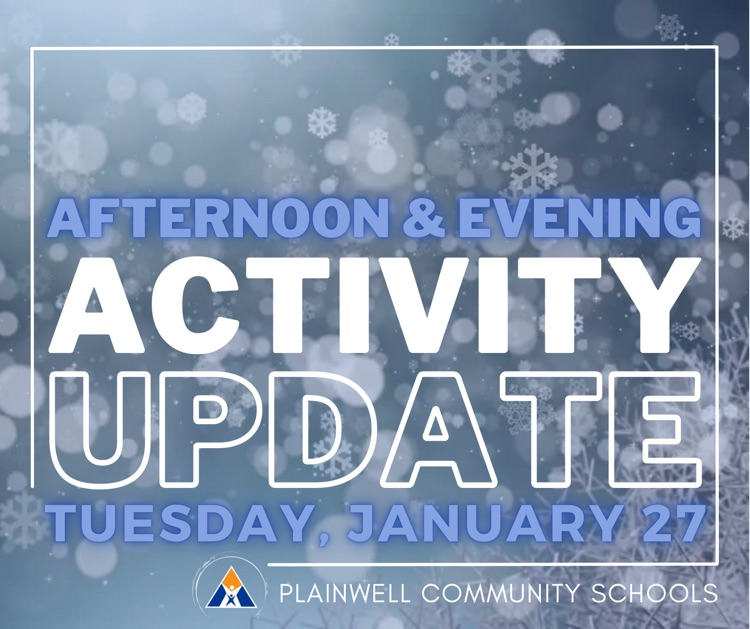 AFTERNOON & EVENING
ACTIVITY
UPDATE
TUESDAY, JANUARY 27

PLAINWELL COMMUNITY SCHOOLS